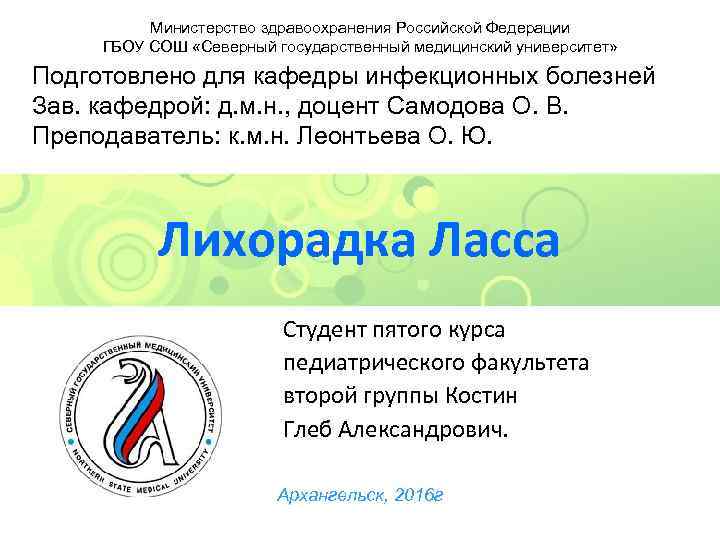 Министерство здравоохранения Российской Федерации
ГБОУ СОШ «Северный государственный медицинский университет»

Подготовлено для кафедры инфекционных болезней
Зав. кафедрой: д.м.н., доцент Самодова О. В.
Преподаватель: к.м.н. Леонтьева О. Ю.

Лихорадка Ласса

Студент пятого курса педиатрического факультета второй группы Костин Глеб Александрович.

СЕВЕРНЫЙ ГОСУДАРСТВЕННЫЙ МЕДИЦИНСКИЙ УНИВЕРСИТЕТ
NORTHERN STATE MEDICAL UNIVERSITY

Архангельск, 2016г